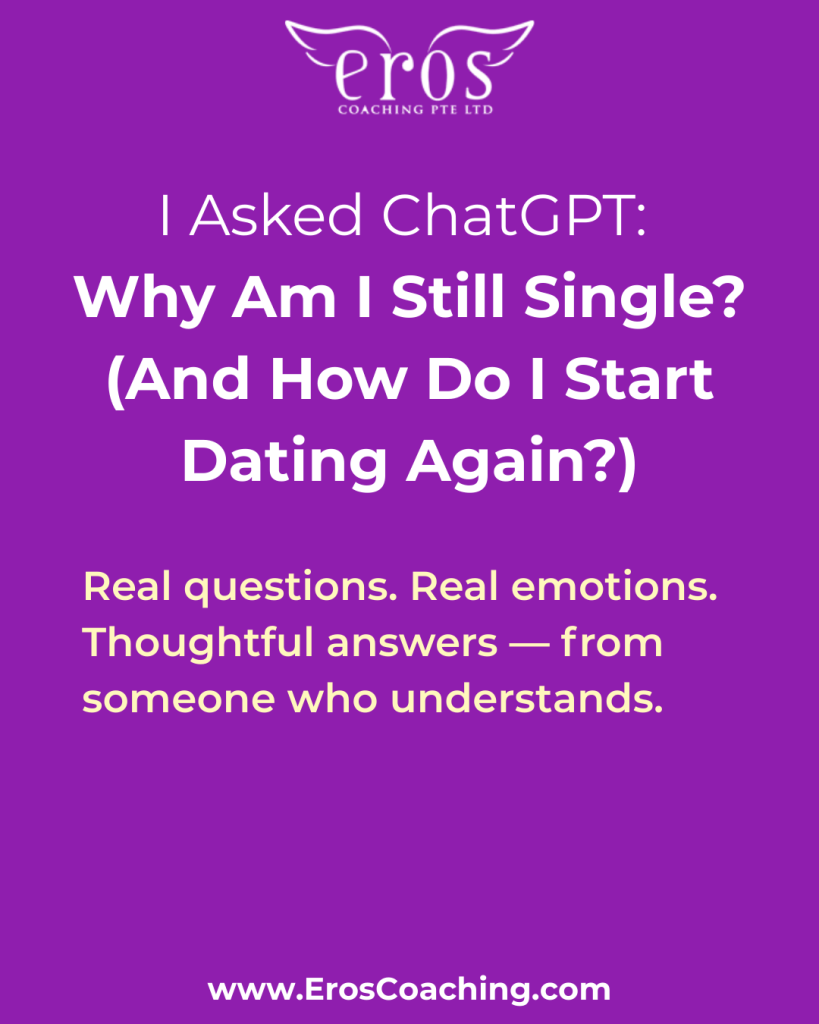 eros
COACHING PTE LTD

I Asked ChatGPT:
Why Am I Still Single? (And How Do I Start Dating Again?)

Real questions. Real emotions. Thoughtful answers — from someone who understands.

www.ErosCoaching.com